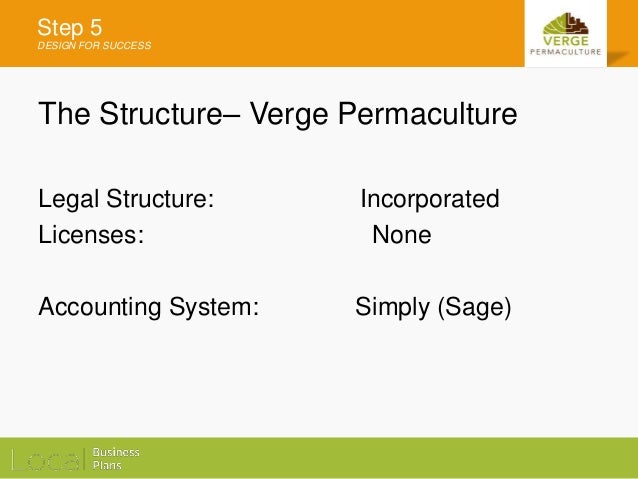 Step 5
DESIGN FOR SUCCESS

VERGE
PERMACULTURE

The Structure– Verge Permaculture

Legal Structure: Incorporated
Licenses: None

Accounting System: Simply (Sage)

Local Business Plans